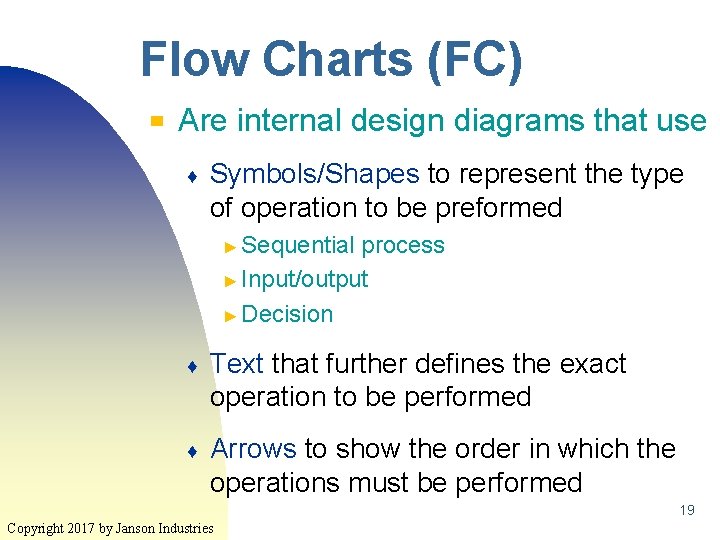 Flow Charts (FC)

Are internal design diagrams that use

Symbols/Shapes to represent the type of operation to be preformed

Sequential process

Input/output

Decision

Text that further defines the exact operation to be performed

Arrows to show the order in which the operations must be performed

19

Copyright 2017 by Janson Industries